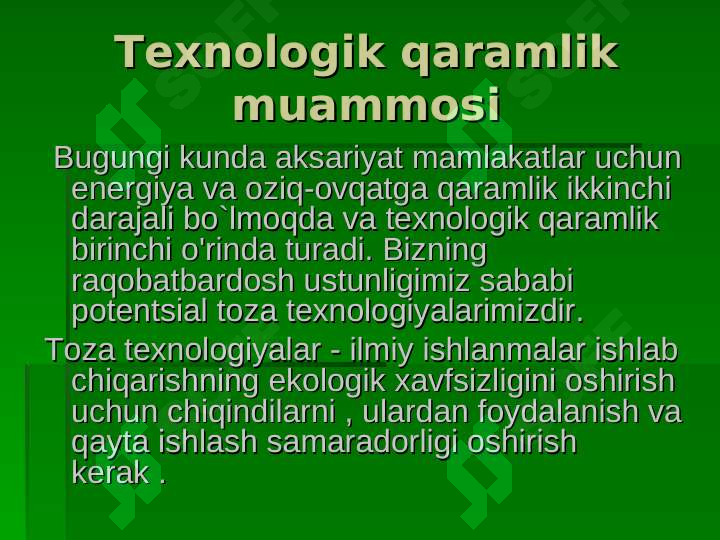 Texnologik qaramlik muammosi

Bugungi kunda aksariyat mamlakatlar uchun energiya va oziq-ovqatga qaramlik ikkinchi darajali bo`lmoqda va texnologik qaramlik birinchi o'rinda turadi. Bizning raqobatbardosh ustunligimiz sababi potentsial toza texnologiyalarimizdir.

Toza texnologiyalar - ilmiy ishlanmalar ishlab chiqarishning ekologik xavfsizligini oshirish uchun chiqindilarni , ulardan foydalanish va qayta ishlash samaradorligi oshirish kerak .